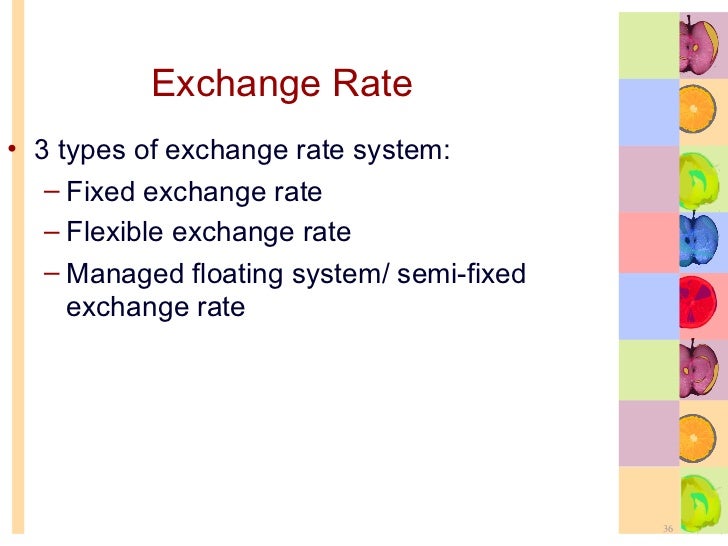 Exchange Rate

• 3 types of exchange rate system:
– Fixed exchange rate
– Flexible exchange rate
– Managed floating system/ semi-fixed exchange rate

36